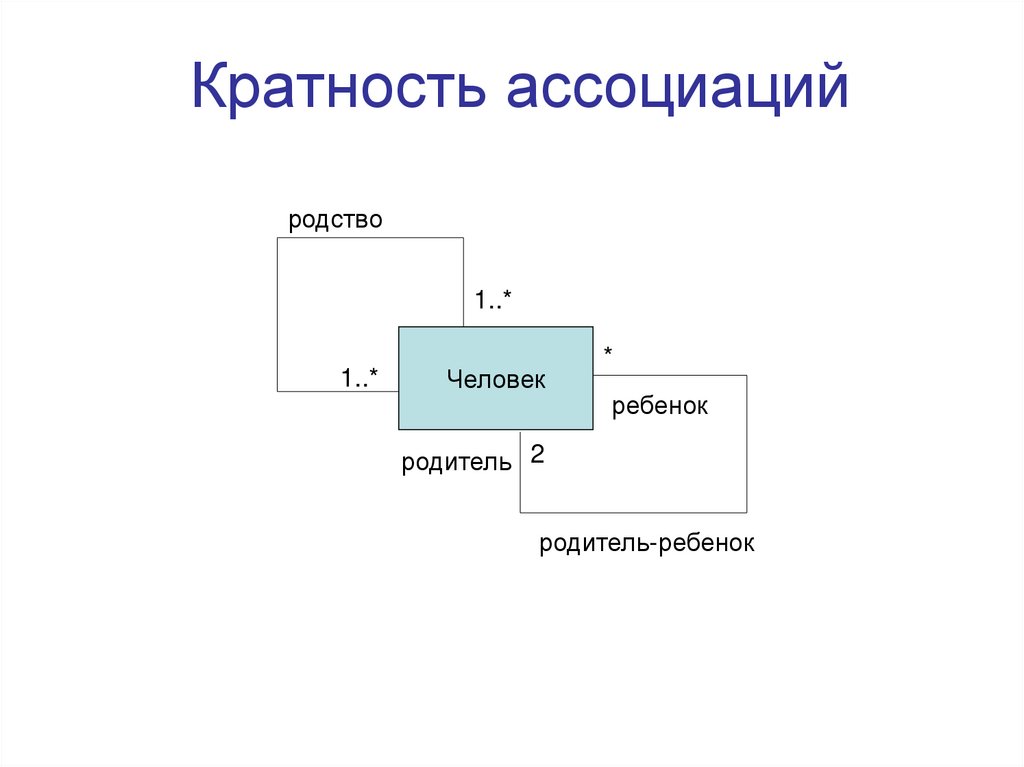 Кратность ассоциаций

родство

1..*

1..*

Человек

*

ребенок

родитель

2

родитель-ребенок